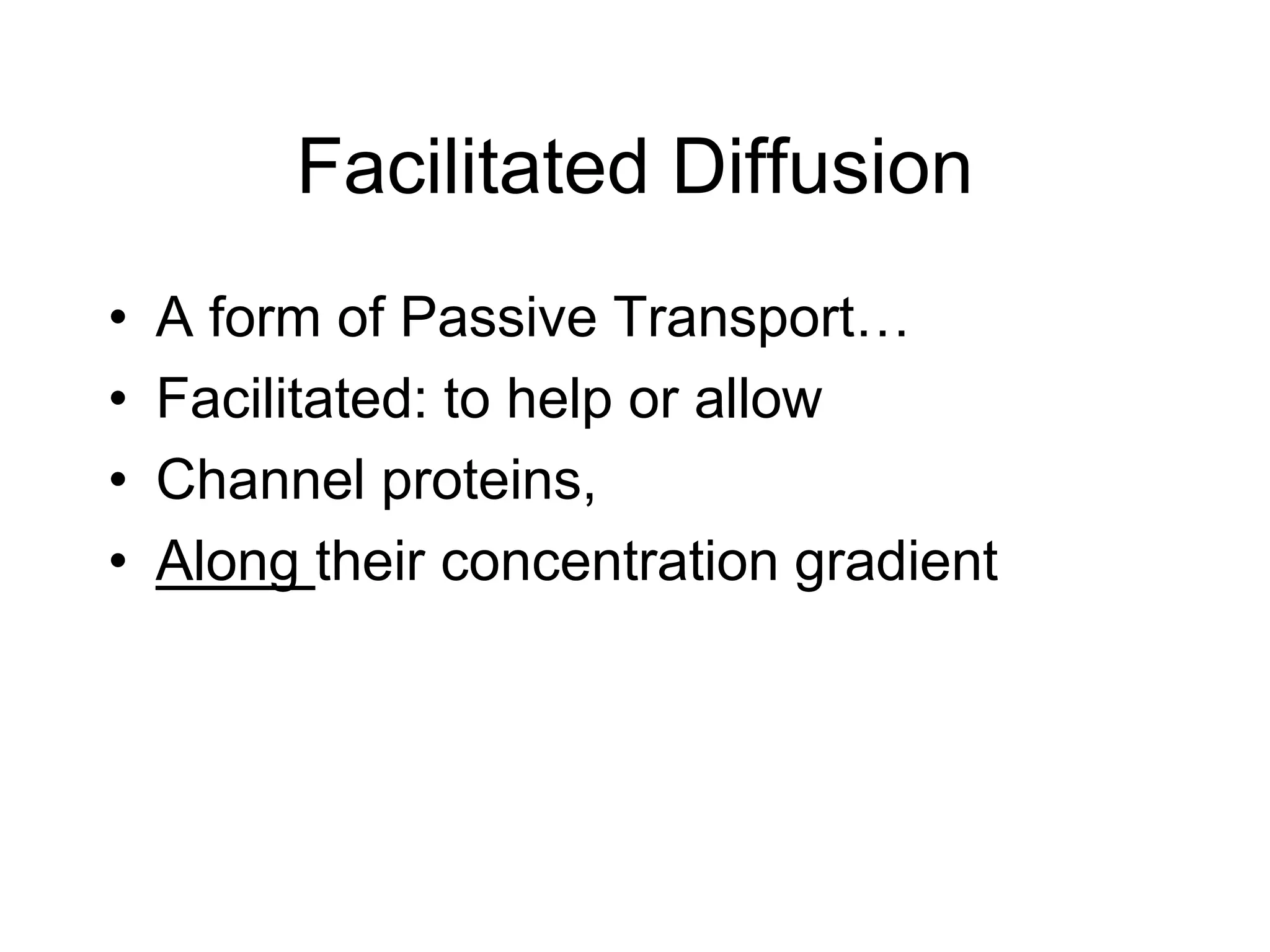 Facilitated Diffusion

• A form of Passive Transport…
• Facilitated: to help or allow
• Channel proteins,
• Along their concentration gradient